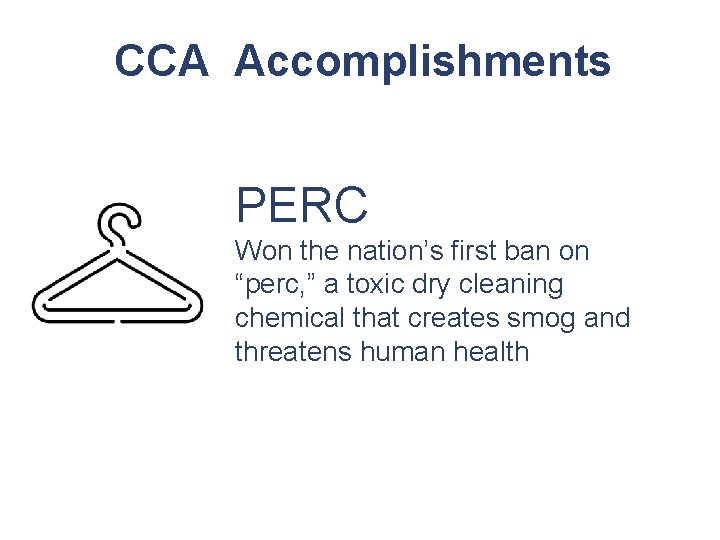 CCA Accomplishments

PERC

Won the nation’s first ban on “perc,” a toxic dry cleaning chemical that creates smog and threatens human health